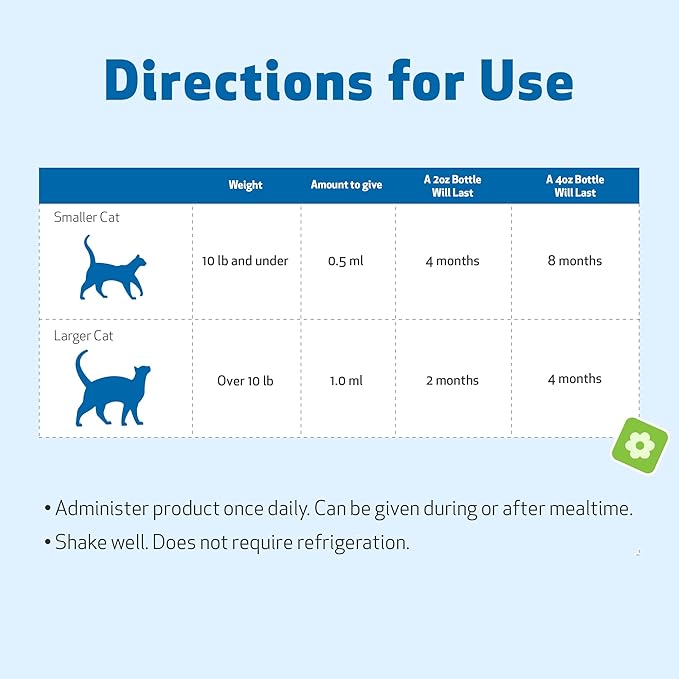 Directions for Use

| | Weight | Amount to give | A 2oz Bottle Will Last | A 4oz Bottle Will Last |
|---|---|---|---|---|
| Smaller Cat | 10 lb and under | 0.5 ml | 4 months | 8 months |
| Larger Cat | Over 10 lb | 1.0 ml | 2 months | 4 months |

• Administer product once daily. Can be given during or after mealtime.

• Shake well. Does not require refrigeration.